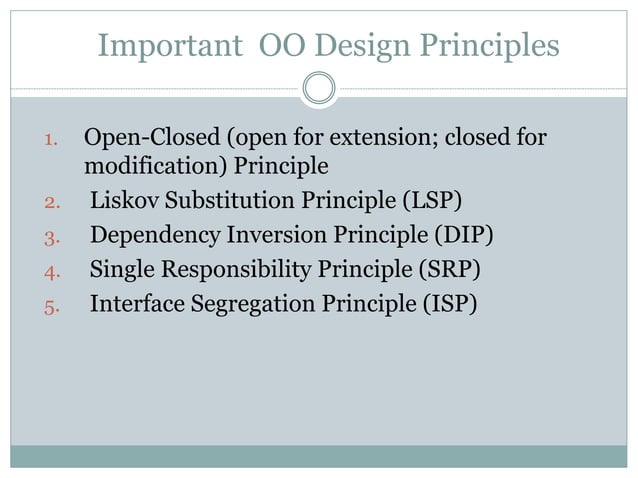 Important OO Design Principles

1. Open-Closed (open for extension; closed for modification) Principle
2. Liskov Substitution Principle (LSP)
3. Dependency Inversion Principle (DIP)
4. Single Responsibility Principle (SRP)
5. Interface Segregation Principle (ISP)